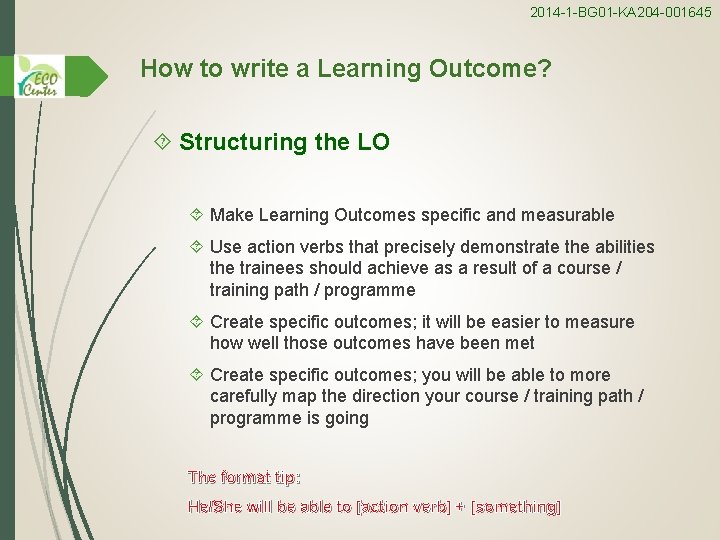 2014-1-BG01-KA204-001645

ECO Center

How to write a Learning Outcome?

Structuring the LO

Make Learning Outcomes specific and measurable

Use action verbs that precisely demonstrate the abilities the trainees should achieve as a result of a course / training path / programme

Create specific outcomes; it will be easier to measure how well those outcomes have been met

Create specific outcomes; you will be able to more carefully map the direction your course / training path / programme is going

The format tip:

He/She will be able to [action verb] + [something]